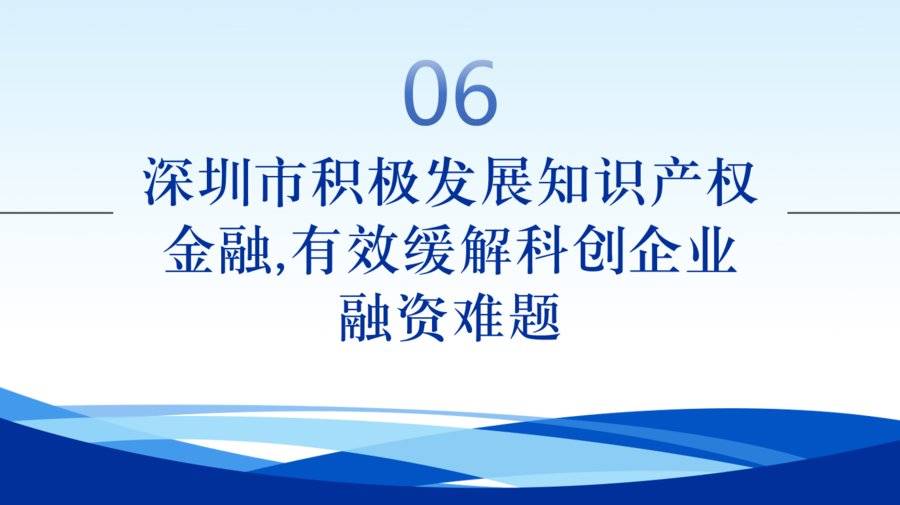 06

深圳市积极发展知识产权金融,有效缓解科创企业融资难题